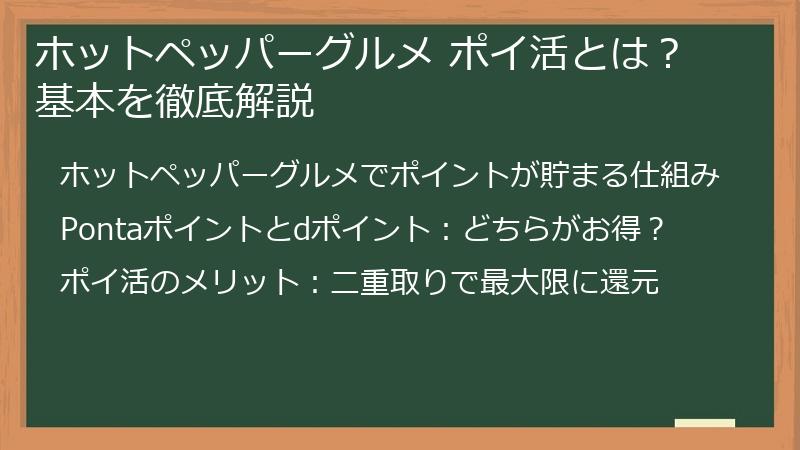 ホットペッパーグルメ ポイ活とは？
基本を徹底解説

ホットペッパーグルメでポイントが貯まる仕組み

Pontaポイントとdポイント：どちらがお得？

ポイ活のメリット：二重取りで最大限に還元